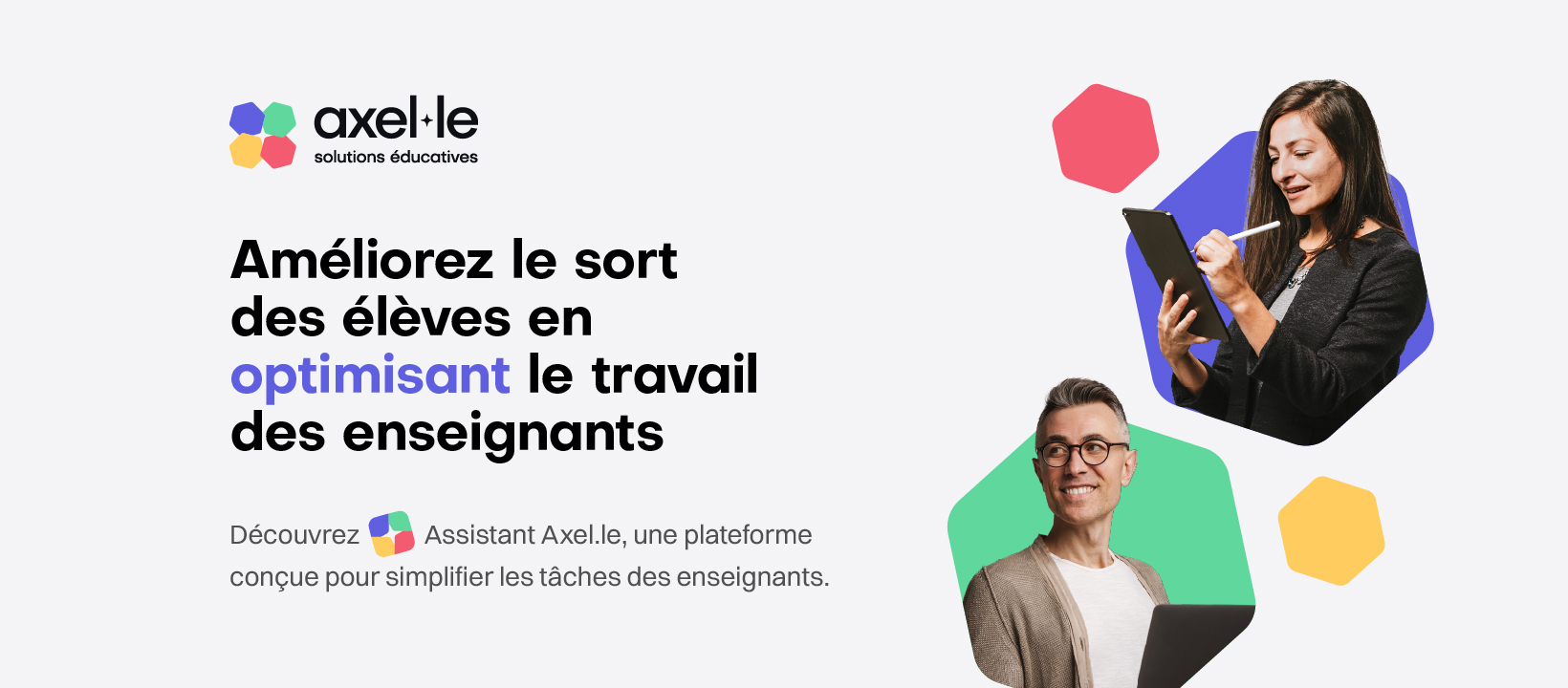 axel·le
solutions éducatives

Améliorez le sort des élèves en optimisant le travail des enseignants

Découvrez Assistant Axel.le, une plateforme conçue pour simplifier les tâches des enseignants.